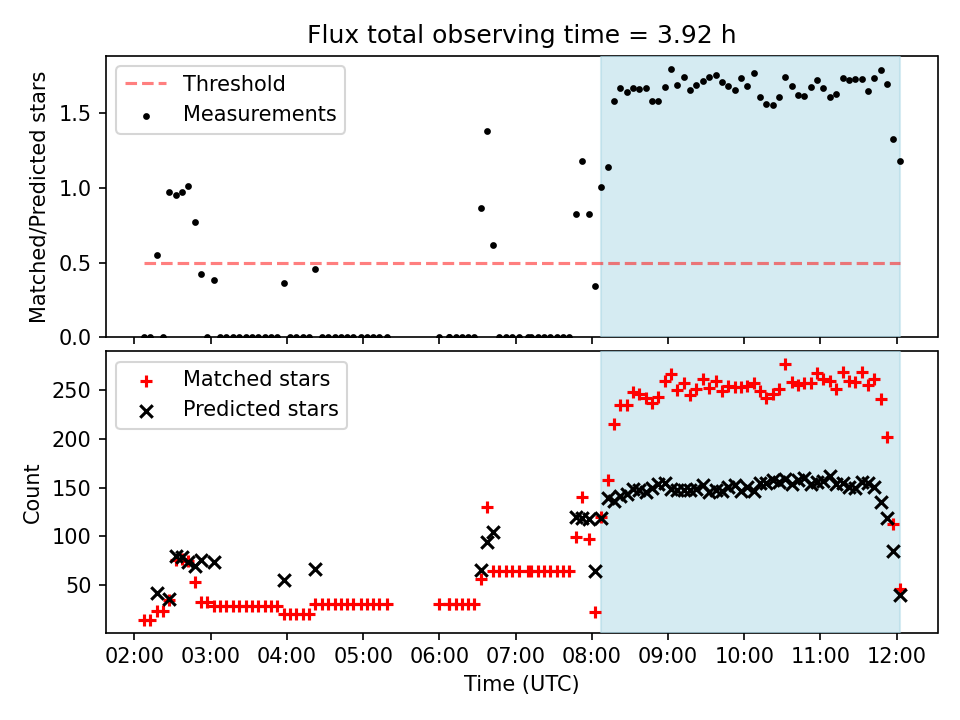 Flux total observing time = 3.92 h

Threshold
Measurements

Matched/Predicted stars

1.5
1.0
0.5
0.0

Matched stars
Predicted stars

Count

250
200
150
100
50

02:00 03:00 04:00 05:00 06:00 07:00 08:00 09:00 10:00 11:00 12:00

Time (UTC)